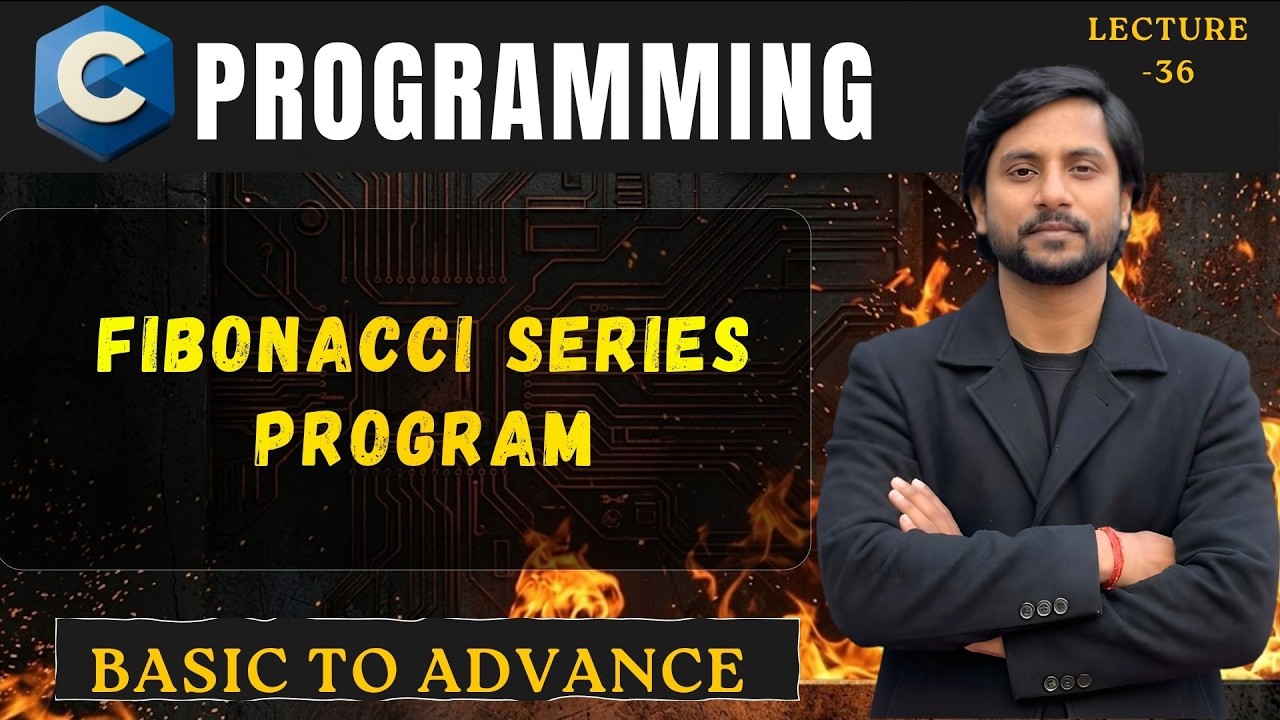 C PROGRAMMING

LECTURE -36

FIBONACCI SERIES PROGRAM

BASIC TO ADVANCE